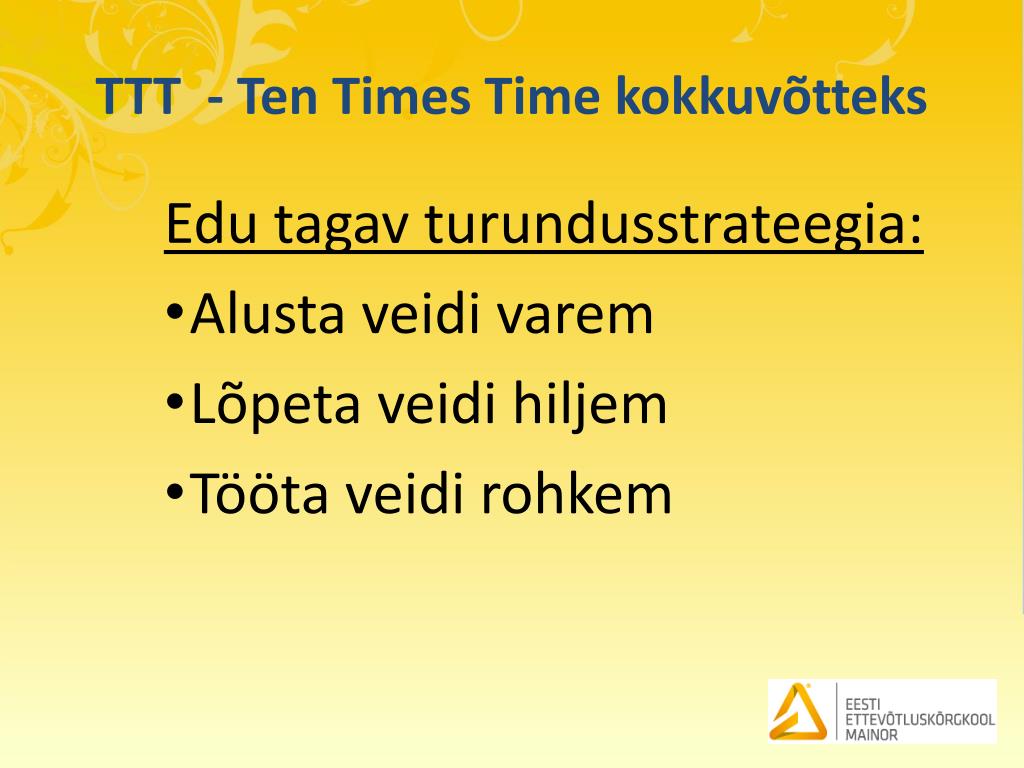 TTT - Ten Times Time kokkuvõtteks

Edu tagav turundusstrateegia:

•Alusta veidi varem

•Lõpeta veidi hiljem

•Tööta veidi rohkem

EESTI ETTEVÕTLUSKÕRGKOOL MAINOR